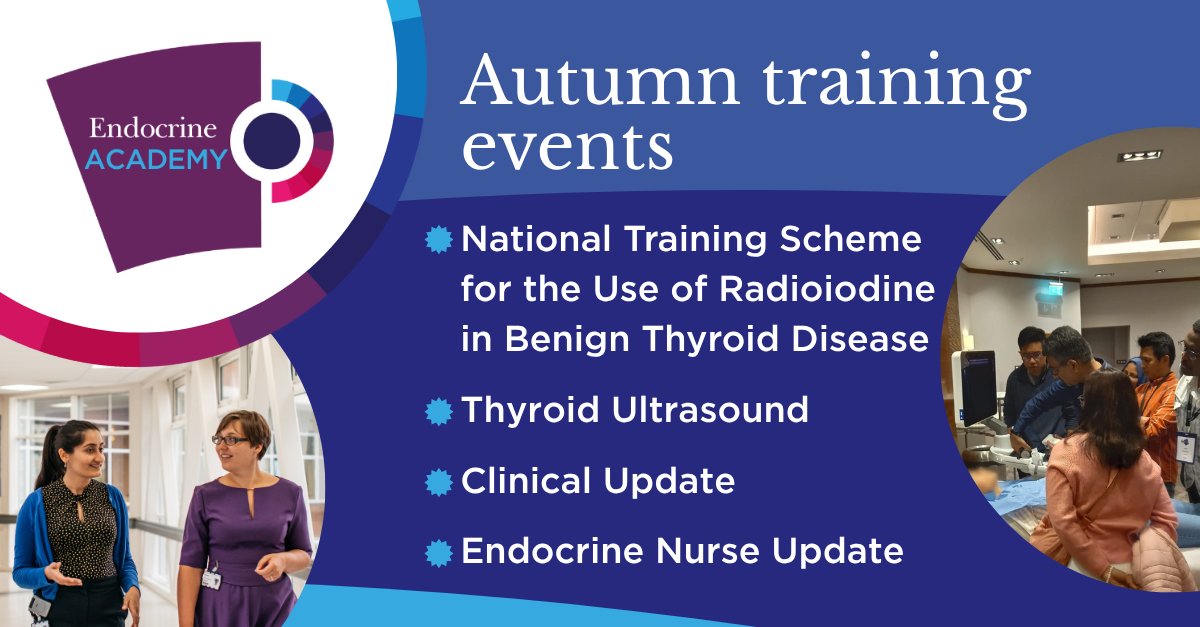 Endocrine ACADEMY

Autumn training events

National Training Scheme for the Use of Radioiodine in Benign Thyroid Disease

Thyroid Ultrasound

Clinical Update

Endocrine Nurse Update